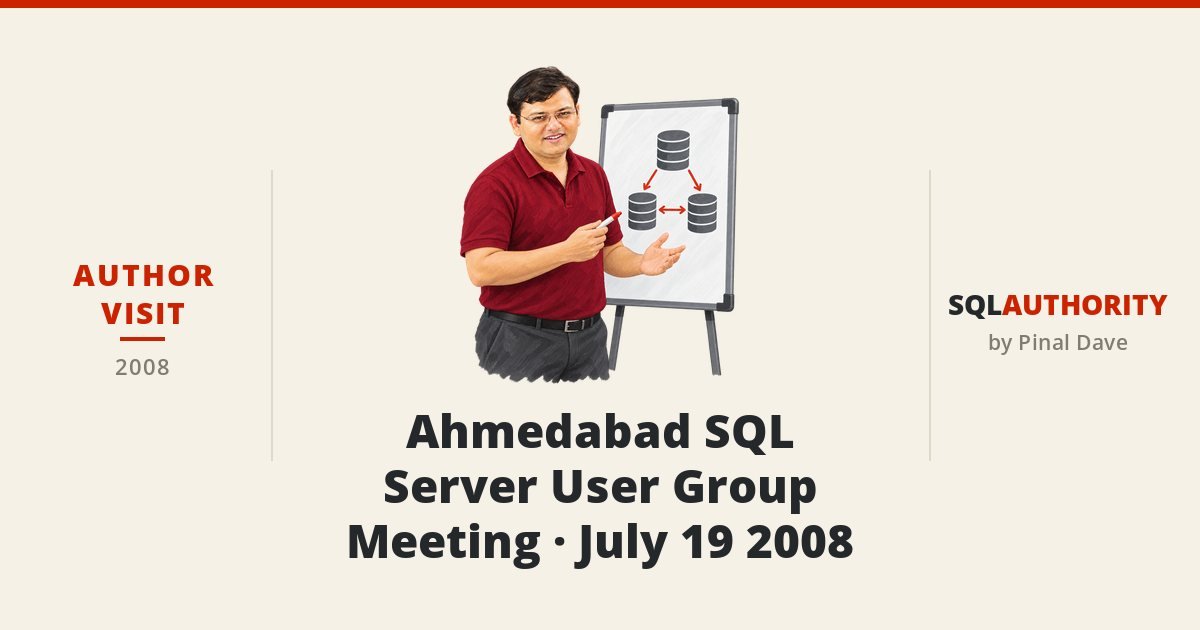 AUTHOR VISIT
2008

Ahmedabad SQL Server User Group Meeting · July 19 2008

SQLAUTHORITY
by Pinal Dave